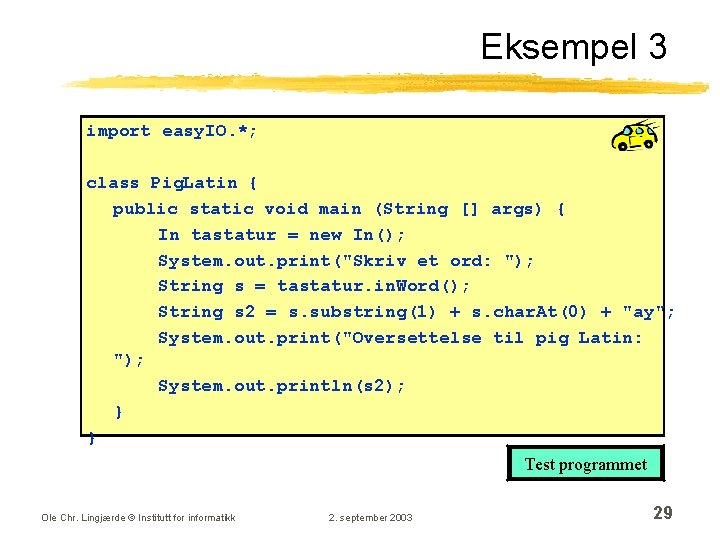 Eksempel 3

import easyIO.*;

class PigLatin {
  public static void main (String [] args) {
      In tastatur = new In();
      System.out.print("Skriv et ord: ");
      String s = tastatur.inWord();
      String s2 = s.substring(1) + s.charAt(0) + "ay";
      System.out.print("Oversettelse til pig Latin: ");
      System.out.println(s2);
  }
}

Test programmet

Ole Chr. Lingjærde © Institutt for informatikk 2. september 2003 29